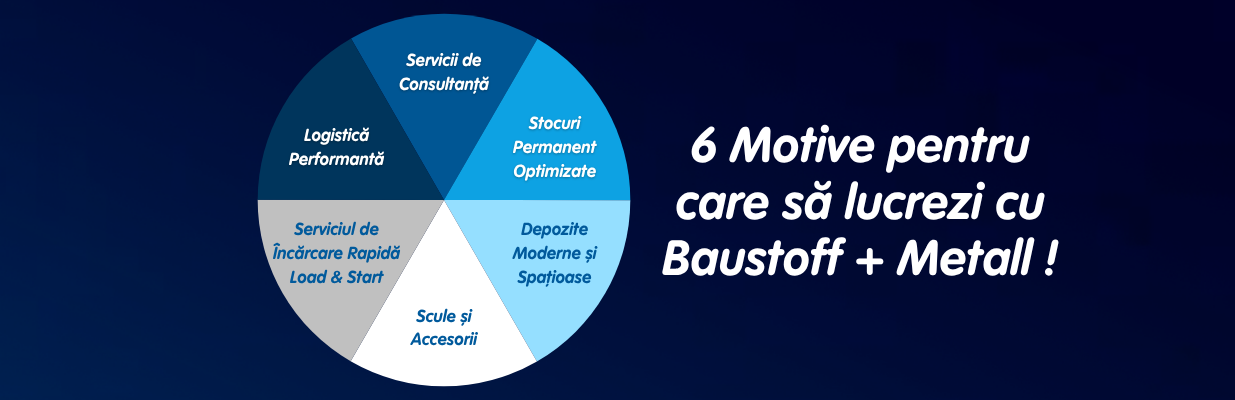 Servicii de Consultanță

Stocuri Permanent Optimizate

Depozite Moderne și Spațioase

Scule și Accesorii

Serviciul de Încărcare Rapidă Load & Start

Logistică Performantă

6 Motive pentru care să lucrezi cu Baustoff + Metall !